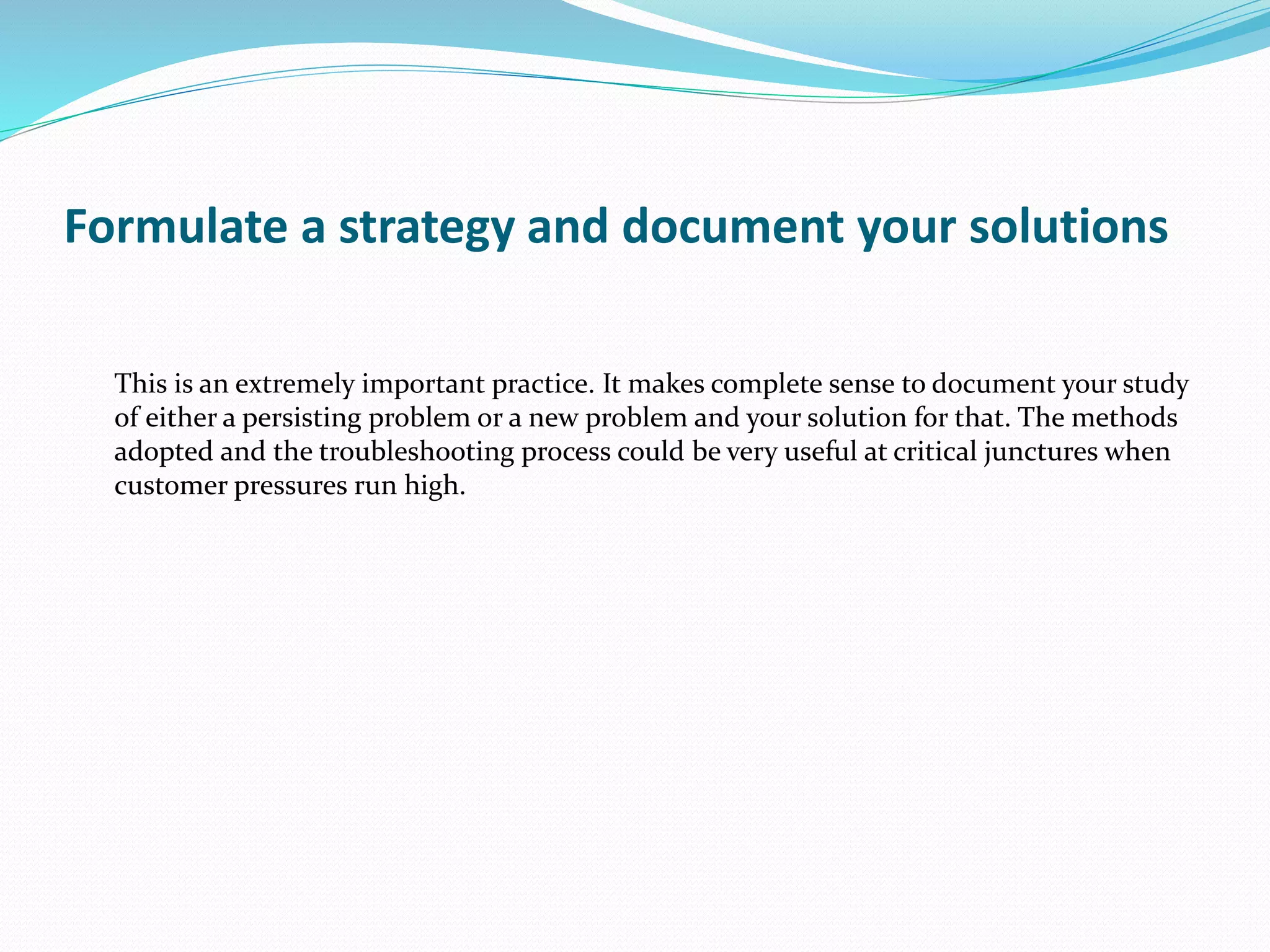 Formulate a strategy and document your solutions

This is an extremely important practice. It makes complete sense to document your study of either a persisting problem or a new problem and your solution for that. The methods adopted and the troubleshooting process could be very useful at critical junctures when customer pressures run high.